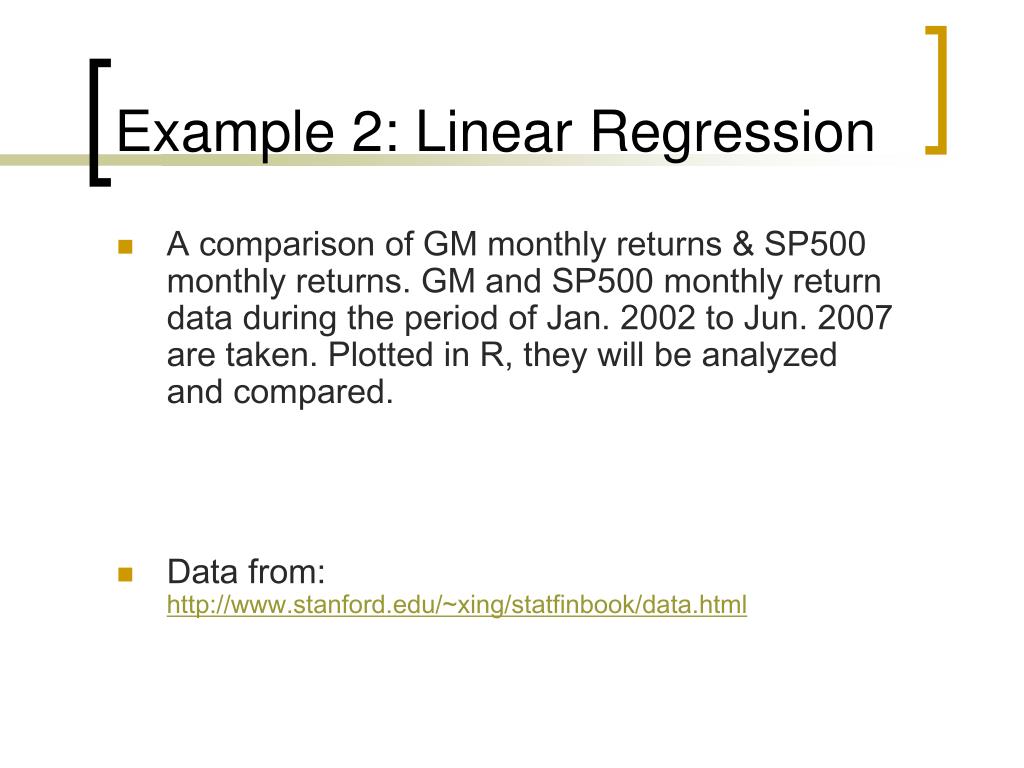 Example 2: Linear Regression

A comparison of GM monthly returns & SP500 monthly returns. GM and SP500 monthly return data during the period of Jan. 2002 to Jun. 2007 are taken. Plotted in R, they will be analyzed and compared.

Data from:
http://www.stanford.edu/~xing/statfinbook/data.html